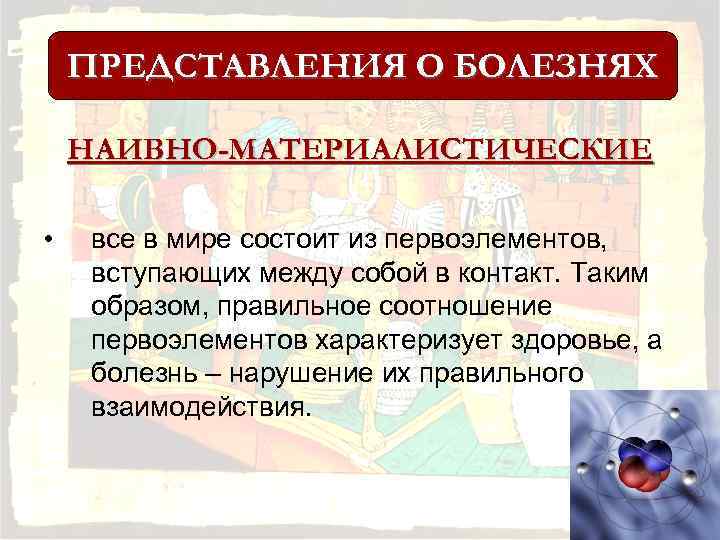 ПРЕДСТАВЛЕНИЯ О БОЛЕЗНЯХ

НАИВНО-МАТЕРИАЛИСТИЧЕСКИЕ

• все в мире состоит из первоэлементов, вступающих между собой в контакт. Таким образом, правильное соотношение первоэлементов характеризует здоровье, а болезнь – нарушение их правильного взаимодействия.